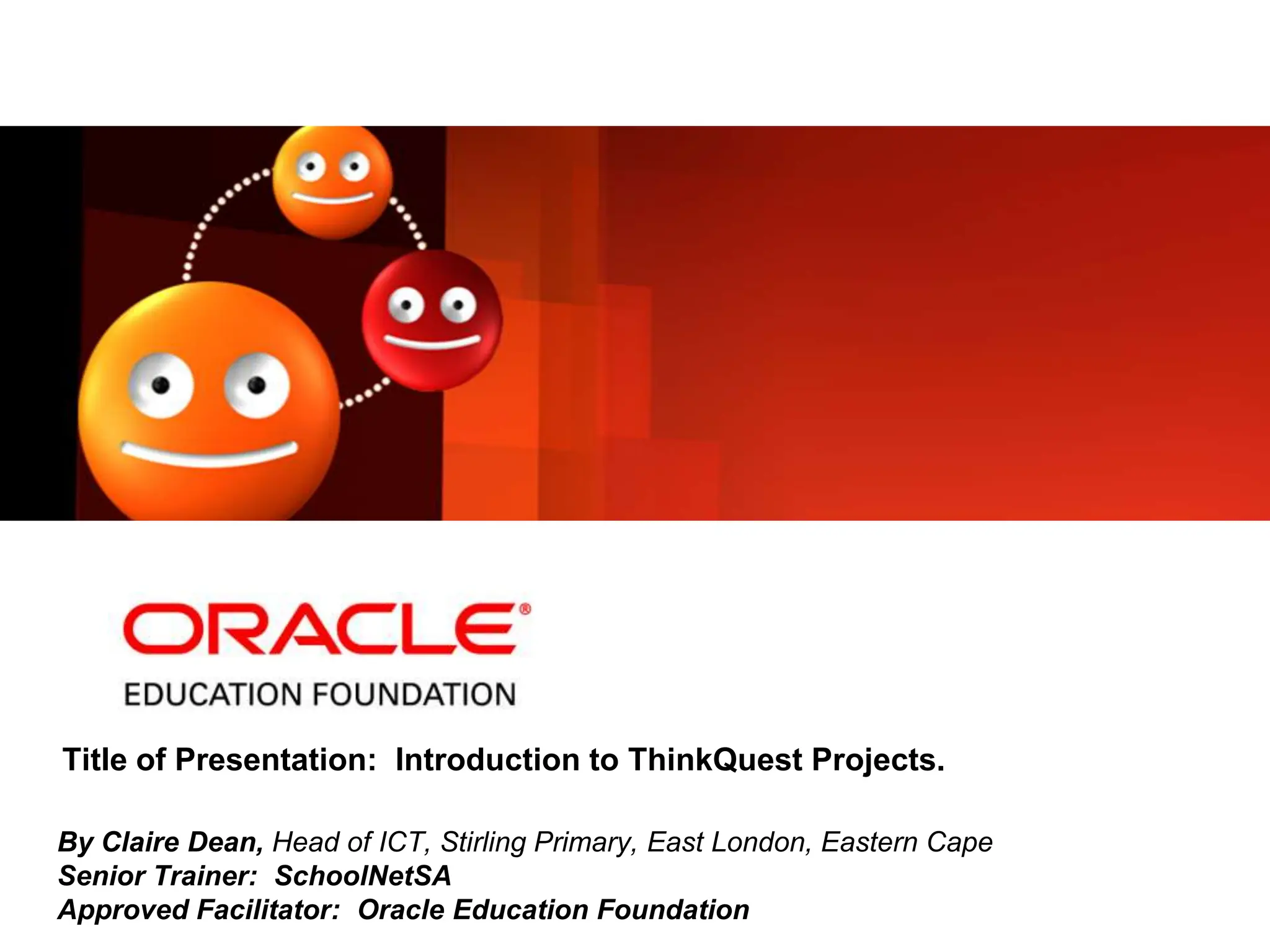 ORACLE®
EDUCATION FOUNDATION

Title of Presentation: Introduction to ThinkQuest Projects.

By Claire Dean, Head of ICT, Stirling Primary, East London, Eastern Cape
Senior Trainer: SchoolNetSA
Approved Facilitator: Oracle Education Foundation